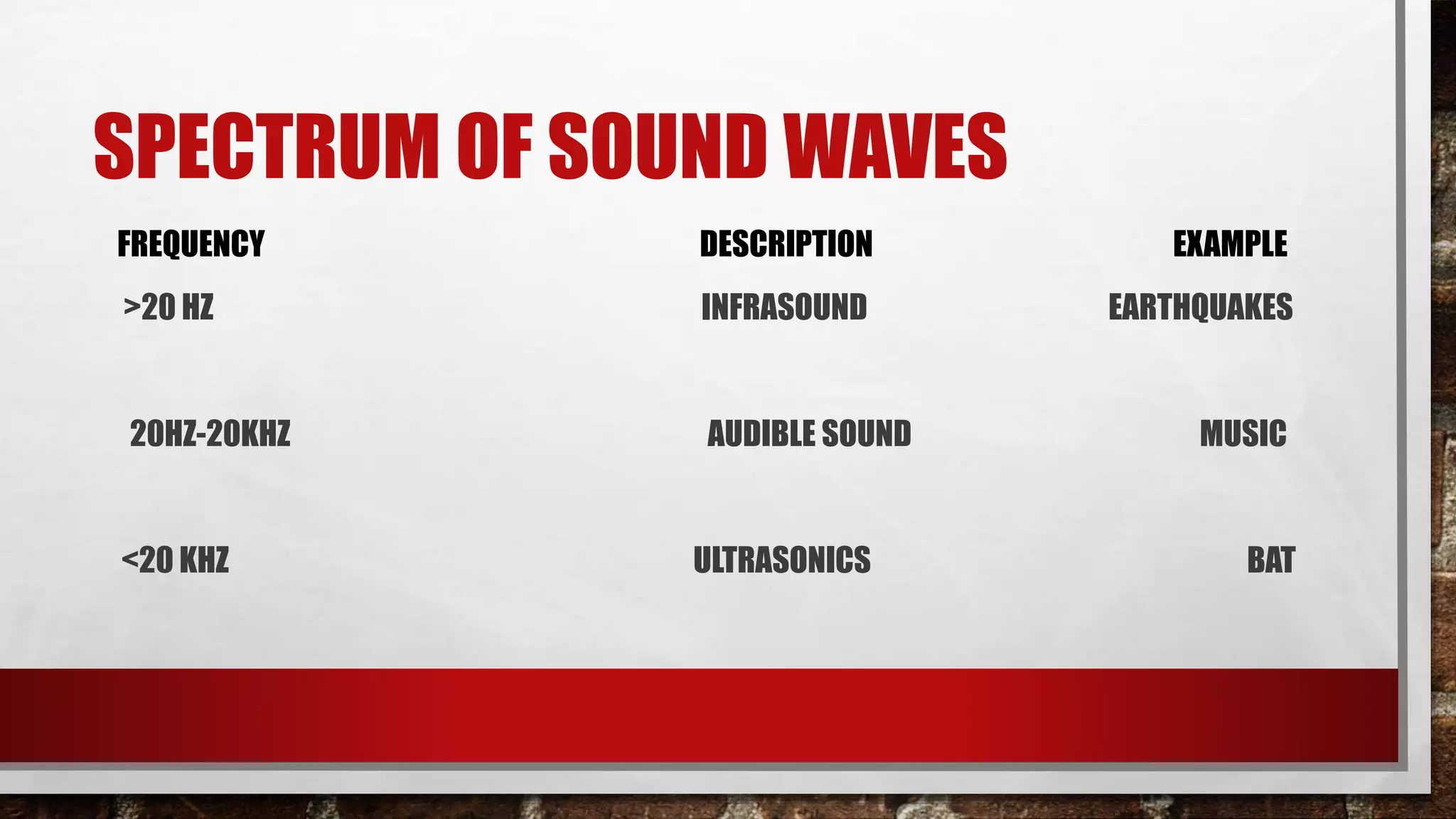 SPECTRUM OF SOUND WAVES

| FREQUENCY | DESCRIPTION | EXAMPLE |
|---|---|---|
| >20 HZ | INFRASOUND | EARTHQUAKES |
| 20HZ-20KHZ | AUDIBLE SOUND | MUSIC |
| <20 KHZ | ULTRASONICS | BAT |